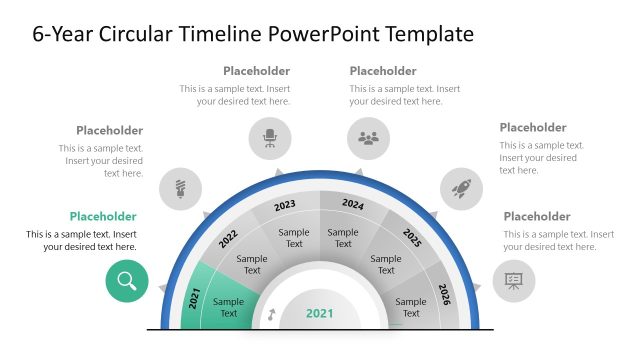 6-Year Circular Timeline PowerPoint Template

Placeholder
This is a sample text. Insert your desired text here.

Placeholder
This is a sample text. Insert your desired text here.

Placeholder
This is a sample text. Insert your desired text here.

Placeholder
This is a sample text. Insert your desired text here.

Placeholder
This is a sample text. Insert your desired text here.

Placeholder
This is a sample text. Insert your desired text here.

2021
Sample Text

2022
Sample Text

2023
Sample Text

2024
Sample Text

2025
Sample Text

2026
Sample Text

2021